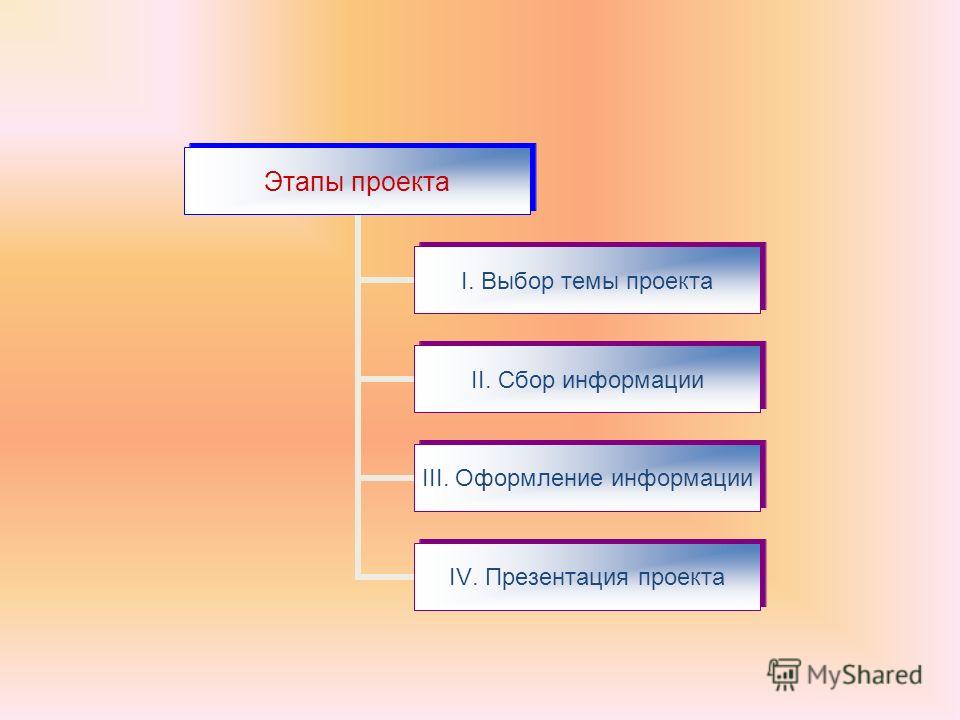 Этапы проекта

I. Выбор темы проекта

II. Сбор информации

III. Оформление информации

IV. Презентация проекта

MyShared